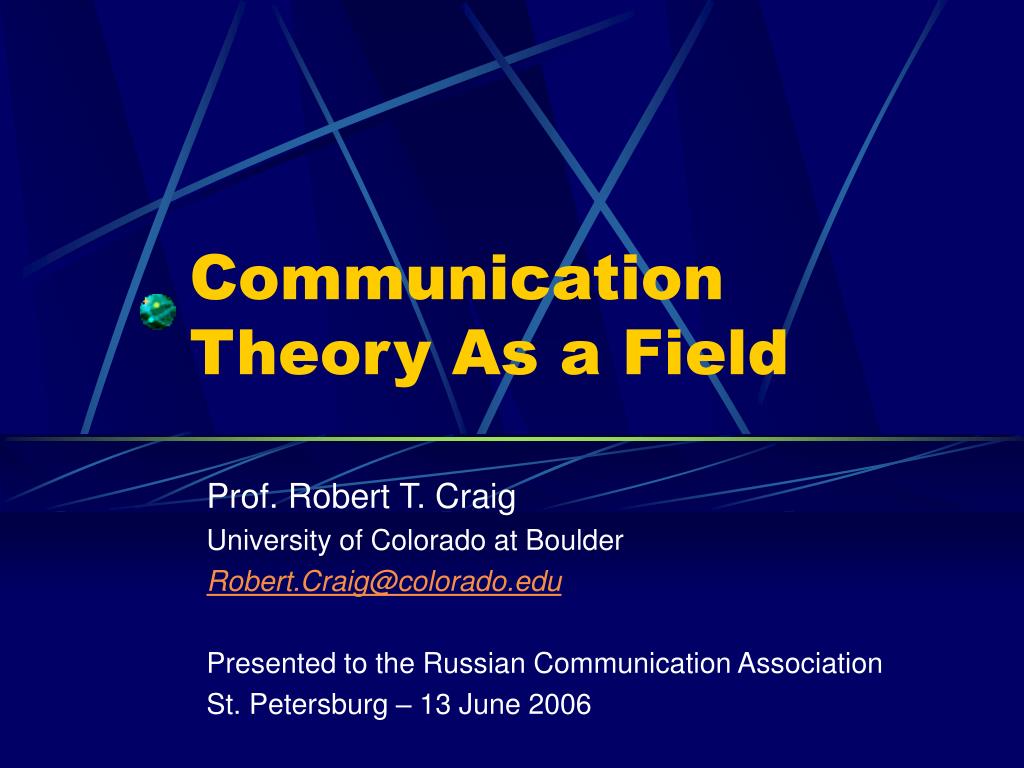 Communication Theory As a Field

Prof. Robert T. Craig
University of Colorado at Boulder
Robert.Craig@colorado.edu

Presented to the Russian Communication Association
St. Petersburg – 13 June 2006